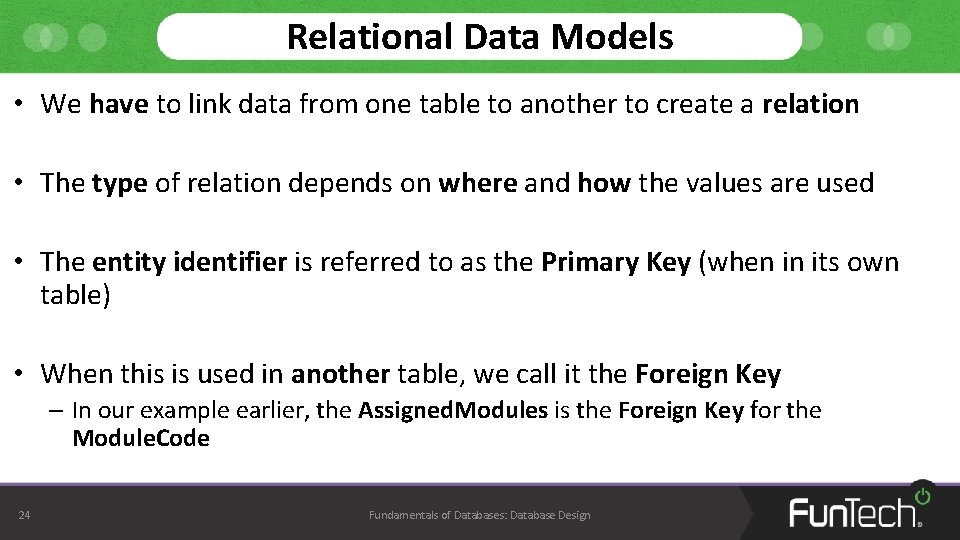 Relational Data Models

• We have to link data from one table to another to create a relation

• The type of relation depends on where and how the values are used

• The entity identifier is referred to as the Primary Key (when in its own table)

• When this is used in another table, we call it the Foreign Key
– In our example earlier, the AssignedModules is the Foreign Key for the ModuleCode

24

Fundamentals of Databases: Database Design

FunTech